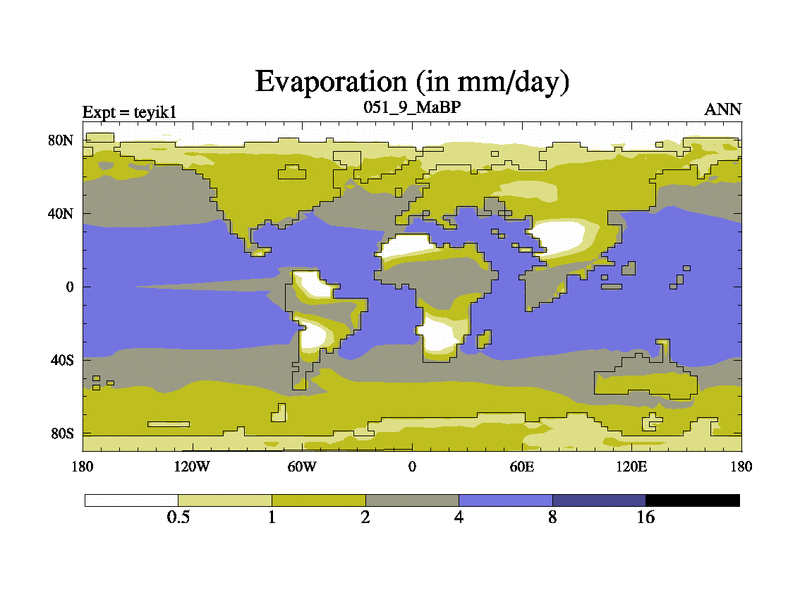 Evaporation (in mm/day)

Expt = teyik1
051_9_MaBP
ANN

80N
40N
0
40S
80S

180
120W
60W
0
60E
120E
180

0.5
1
2
4
8
16